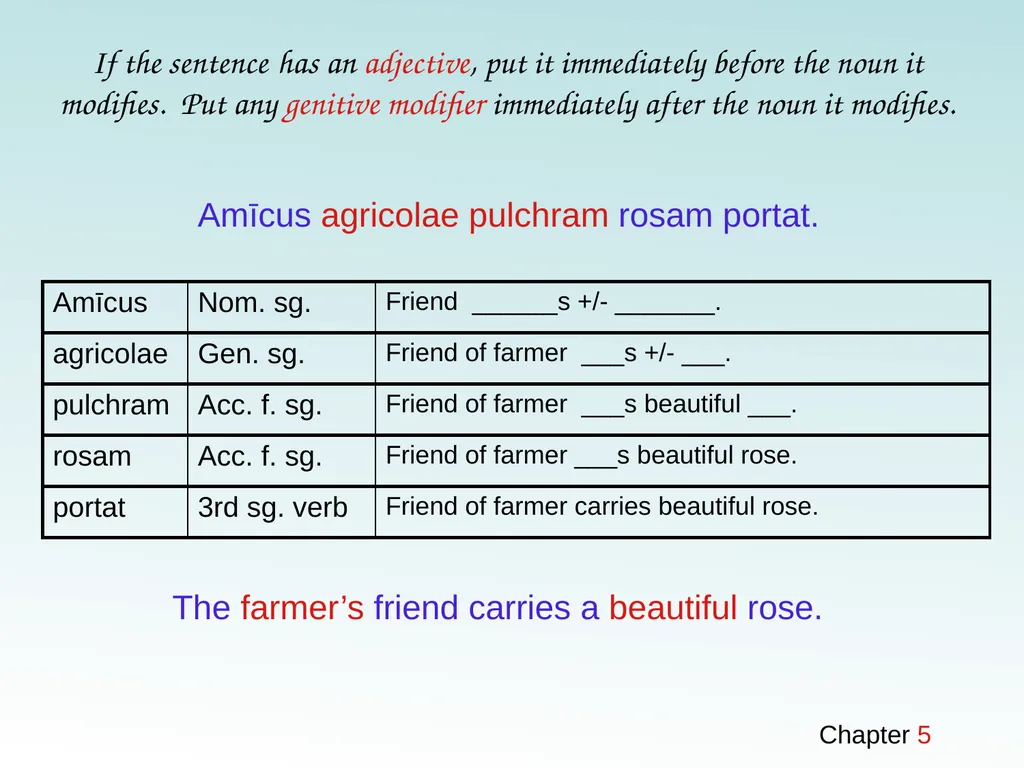 If the sentence has an adjective, put it immediately before the noun it modifies. Put any genitive modifier immediately after the noun it modifies.

Amīcus agricolae pulchram rosam portat.

| Amīcus | Nom. sg. | Friend ______s +/- _______. |
|---|---|---|
| agricolae | Gen. sg. | Friend of farmer ___s +/- ___. |
| pulchram | Acc. f. sg. | Friend of farmer ___s beautiful ___. |
| rosam | Acc. f. sg. | Friend of farmer ___s beautiful rose. |
| portat | 3rd sg. verb | Friend of farmer carries beautiful rose. |

The farmer's friend carries a beautiful rose.

Chapter 5